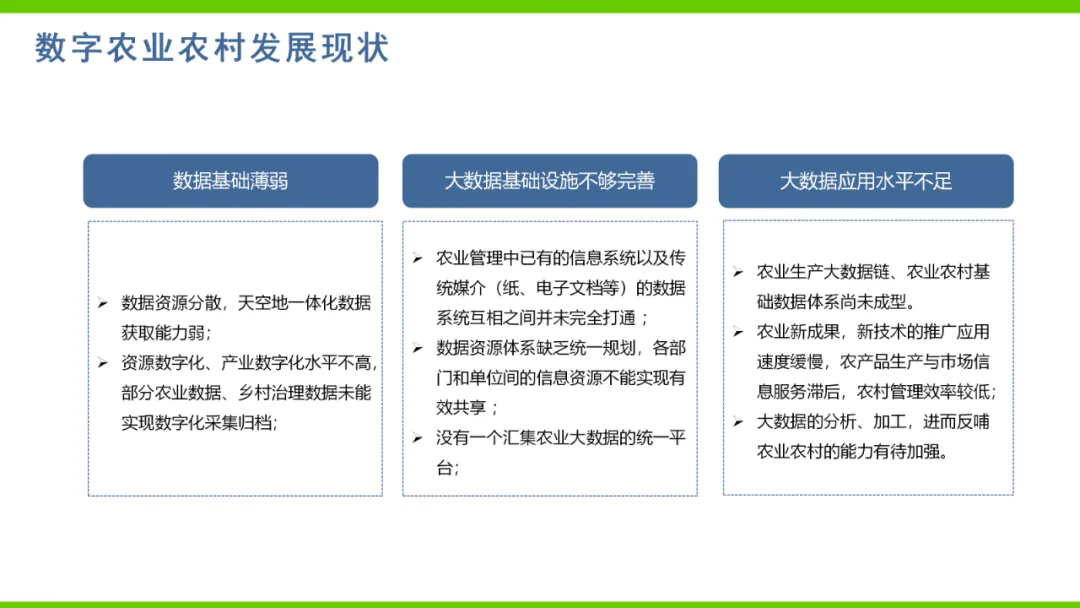 数字农业农村发展现状

数据基础薄弱

➢ 数据资源分散，天空地一体化数据获取能力弱；
➢ 资源数字化、产业数字化水平不高，部分农业数据、乡村治理数据未能实现数字化采集归档；

大数据基础设施不够完善

➢ 农业管理中已有的信息系统以及传统媒介（纸、电子文档等）的数据系统互相之间并未完全打通；
➢ 数据资源体系缺乏统一规划，各部门和单位间的信息资源不能实现有效共享；
➢ 没有一个汇集农业大数据的统一平台；

大数据应用水平不足

➢ 农业生产大数据链、农业农村基础数据体系尚未成型。
➢ 农业新成果，新技术的推广应用速度缓慢，农产品生产与市场信息服务滞后，农村管理效率较低；
➢ 大数据的分析、加工，进而反哺农业农村的能力有待加强。